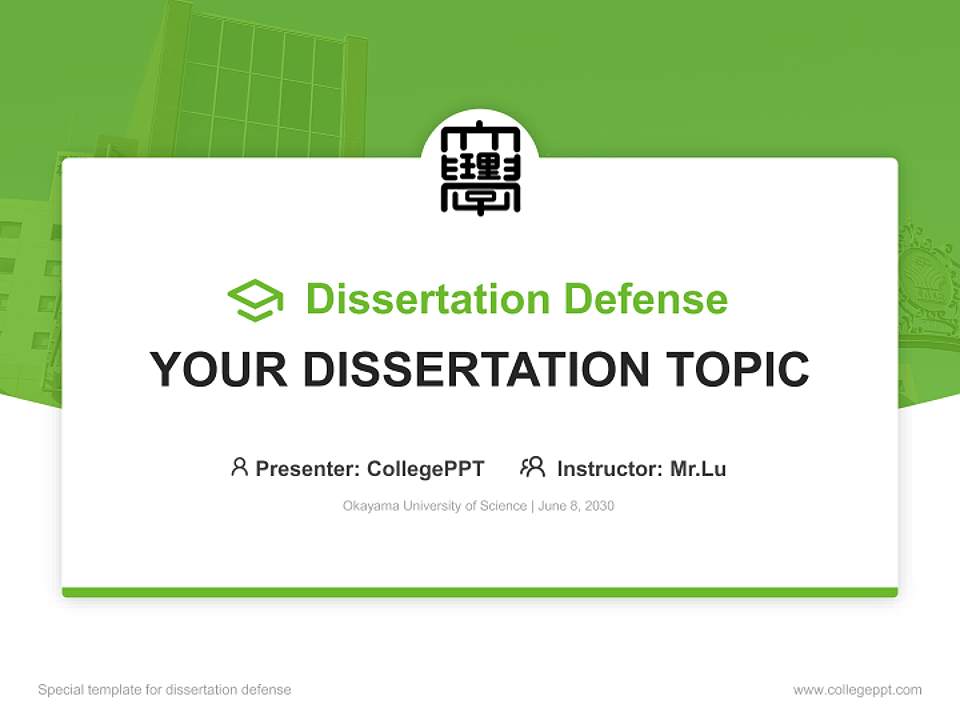 Dissertation Defense

YOUR DISSERTATION TOPIC

Presenter: CollegePPT    Instructor: Mr.Lu

Okayama University of Science | June 8, 2030

Special template for dissertation defense

www.collegeppt.com